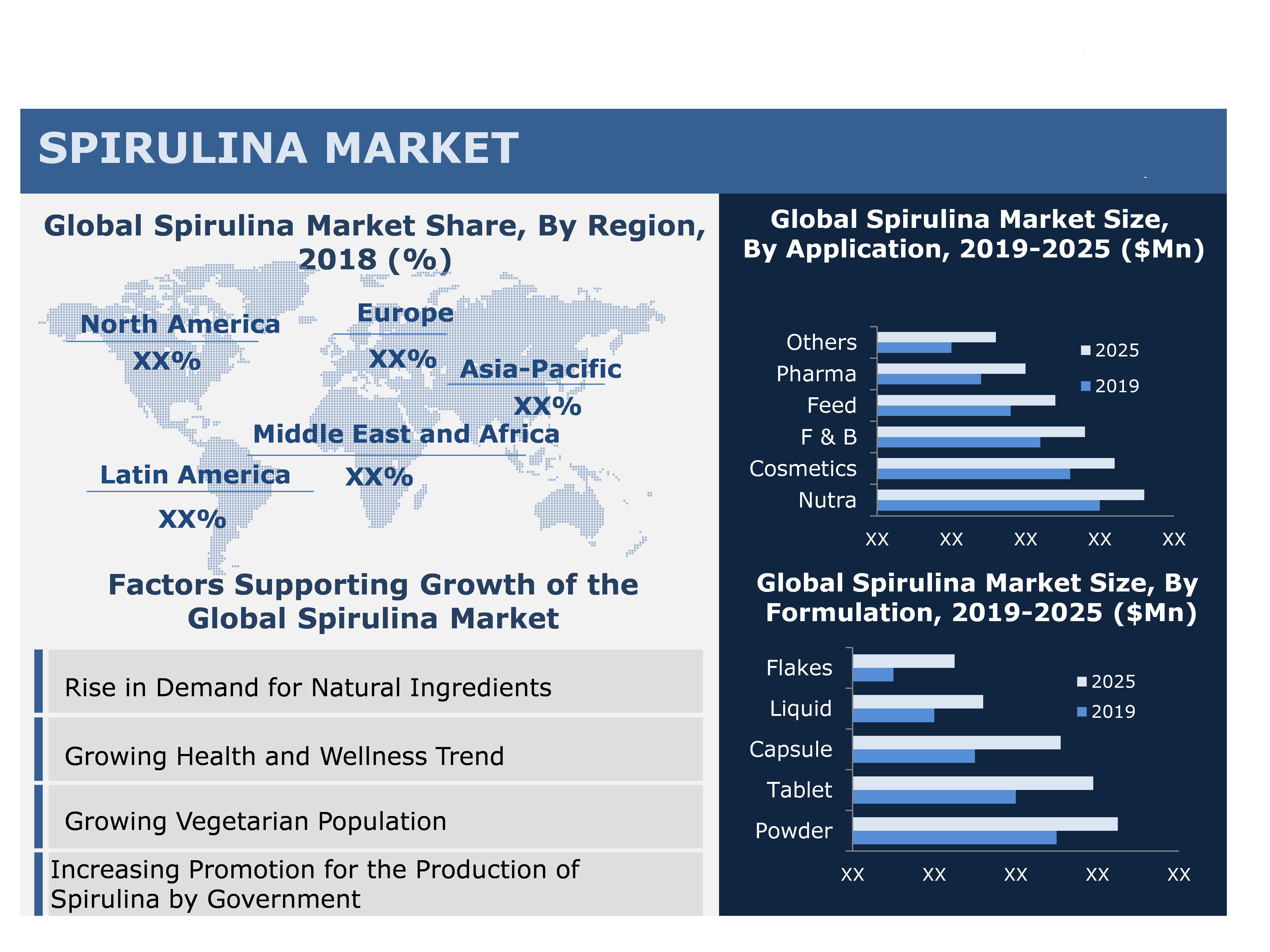 SPIRULINA MARKET

Global Spirulina Market Share, By Region, 2018 (%)

North America
XX%

Europe
XX%

Asia-Pacific
XX%

Middle East and Africa
XX%

Latin America
XX%

Factors Supporting Growth of the Global Spirulina Market

Rise in Demand for Natural Ingredients

Growing Health and Wellness Trend

Growing Vegetarian Population

Increasing Promotion for the Production of Spirulina by Government

Global Spirulina Market Size, By Application, 2019-2025 ($Mn)

Others
Pharma
Feed
F & B
Cosmetics
Nutra

2025
2019

XX XX XX XX XX

Global Spirulina Market Size, By Formulation, 2019-2025 ($Mn)

Flakes
Liquid
Capsule
Tablet
Powder

2025
2019

XX XX XX XX XX